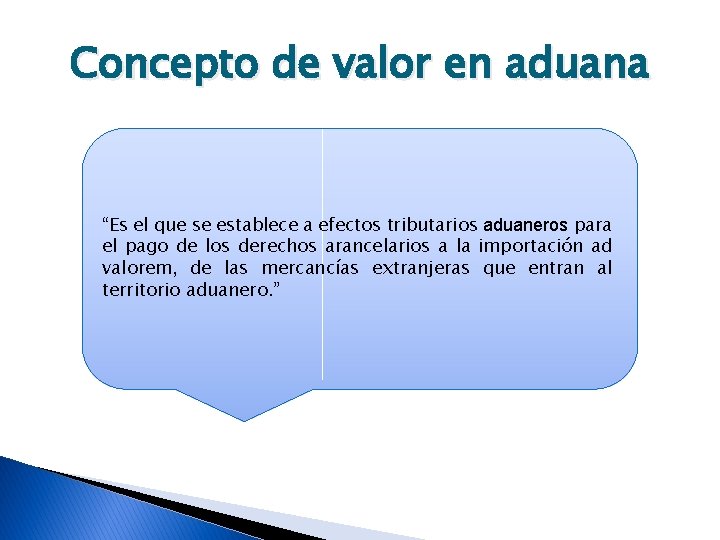 Concepto de valor en aduana

“Es el que se establece a efectos tributarios aduaneros para el pago de los derechos arancelarios a la importación ad valorem, de las mercancías extranjeras que entran al territorio aduanero.”